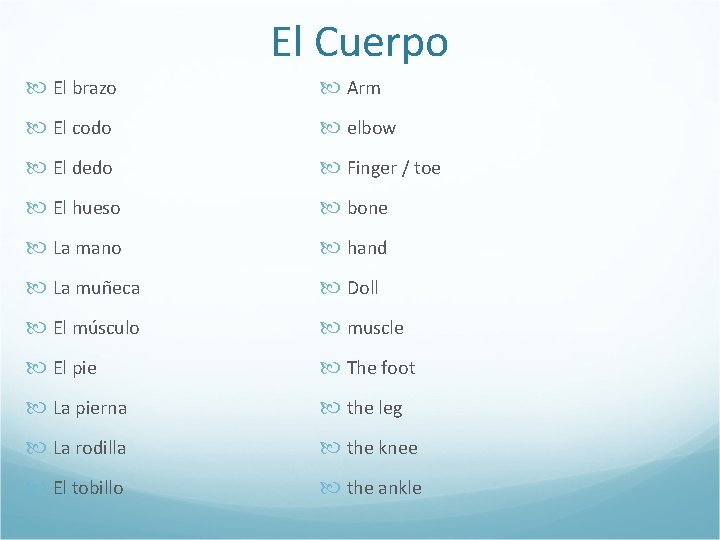 El Cuerpo

El brazo
El codo
El dedo
El hueso
La mano
La muñeca
El músculo
El pie
La pierna
La rodilla
El tobillo

Arm
elbow
Finger / toe
bone
hand
Doll
muscle
The foot
the leg
the knee
the ankle